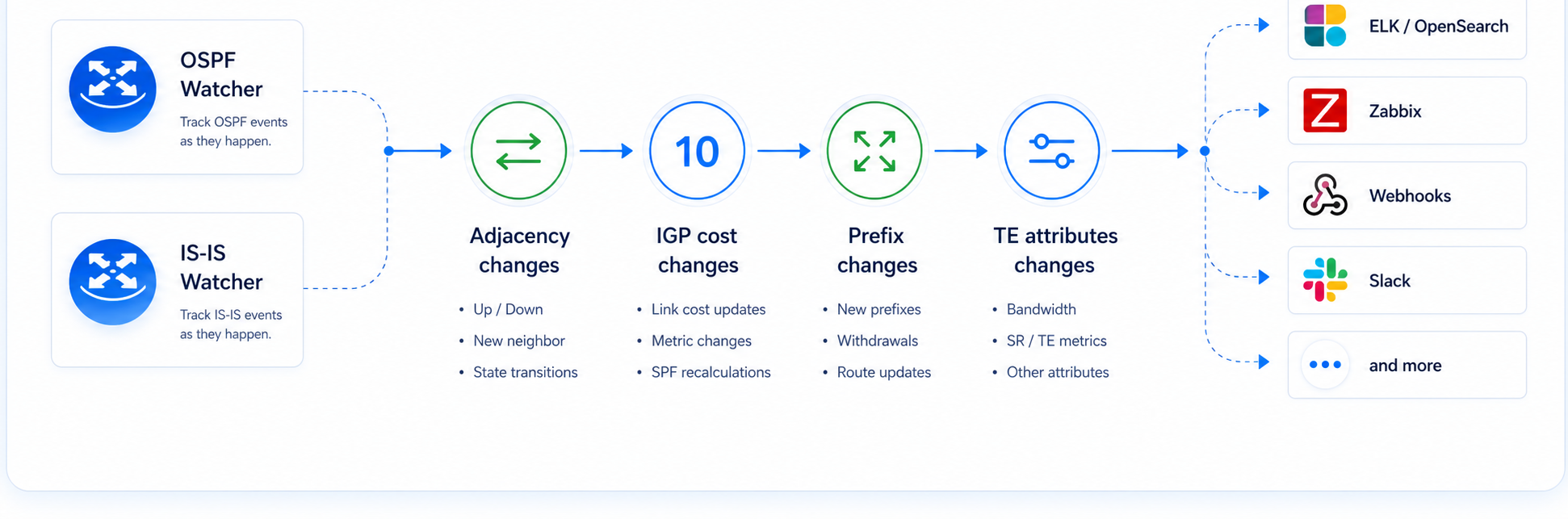 OSPF Watcher
Track OSPF events as they happen.

IS-IS Watcher
Track IS-IS events as they happen.

Adjacency changes
• Up / Down
• New neighbor
• State transitions

10
IGP cost changes
• Link cost updates
• Metric changes
• SPF recalculations

Prefix changes
• New prefixes
• Withdrawals
• Route updates

TE attributes changes
• Bandwidth
• SR / TE metrics
• Other attributes

ELK / OpenSearch

Z
Zabbix

Webhooks

Slack

and more